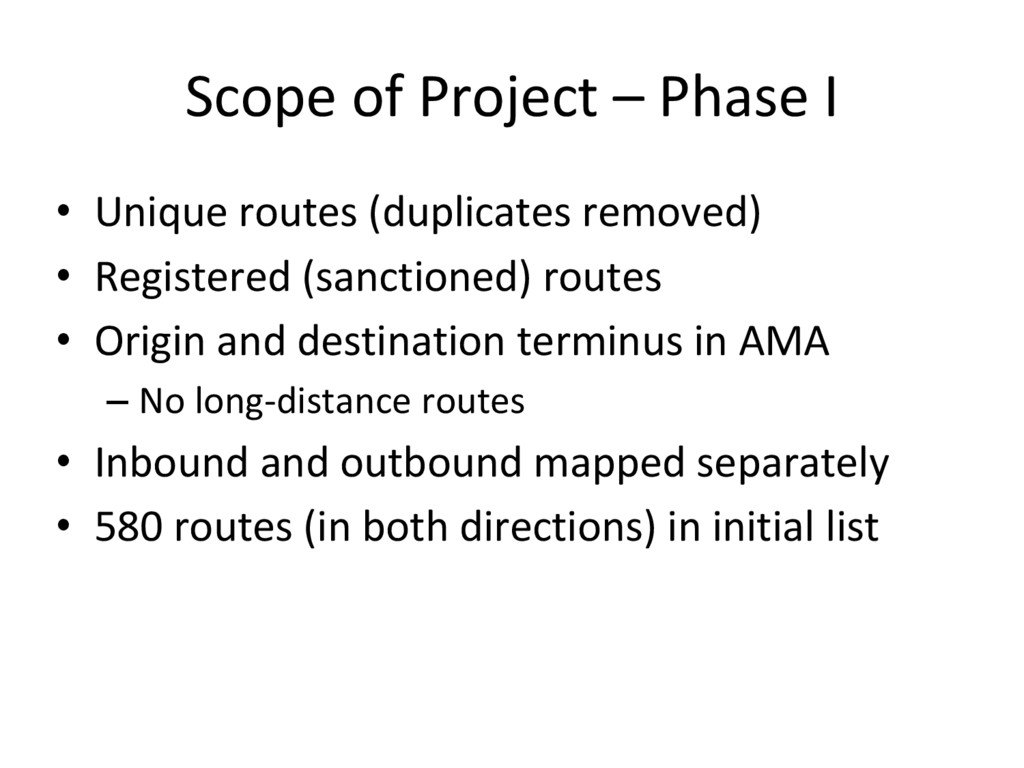 Scope of Project – Phase I

• Unique routes (duplicates removed)
• Registered (sanctioned) routes
• Origin and destination terminus in AMA
– No long-distance routes
• Inbound and outbound mapped separately
• 580 routes (in both directions) in initial list